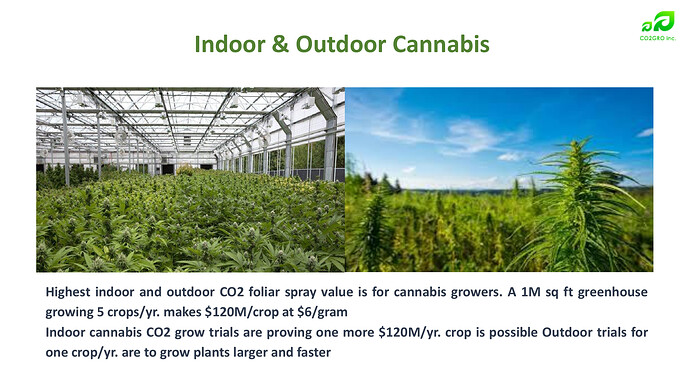 CO2GRO Inc.

Indoor & Outdoor Cannabis

Highest indoor and outdoor CO2 foliar spray value is for cannabis growers. A 1M sq ft greenhouse growing 5 crops/yr. makes \$120M/crop at \$6/gram

Indoor cannabis CO2 grow trials are proving one more \$120M/yr. crop is possible Outdoor trials for one crop/yr. are to grow plants larger and faster